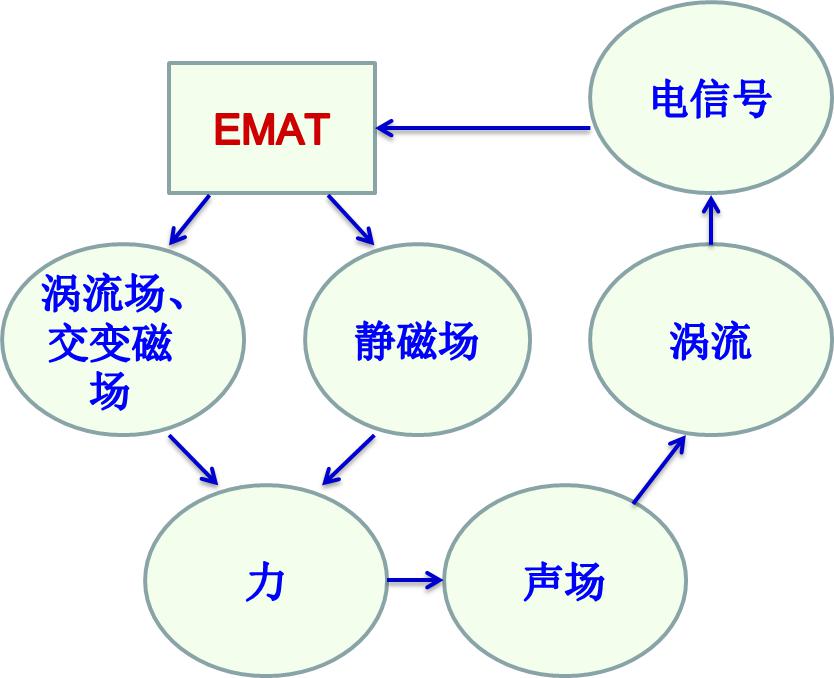 EMAT

电信号

涡流场、交变磁场

静磁场

涡流

力

声场